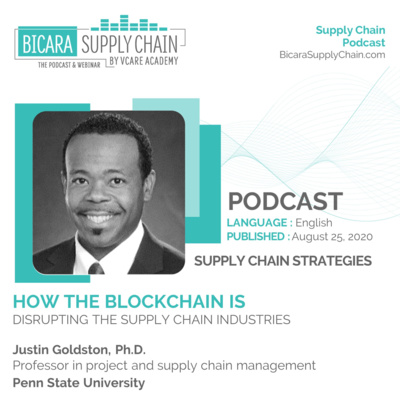 BICARA SUPPLY CHAIN
THE PODCAST & WEBINAR BY VCARE ACADEMY

Supply Chain Podcast
BicaraSupplyChain.com

PODCAST
LANGUAGE : English
PUBLISHED : August 25, 2020

SUPPLY CHAIN STRATEGIES

HOW THE BLOCKCHAIN IS
DISRUPTING THE SUPPLY CHAIN INDUSTRIES

Justin Goldston, Ph.D.
Professor in project and supply chain management
Penn State University